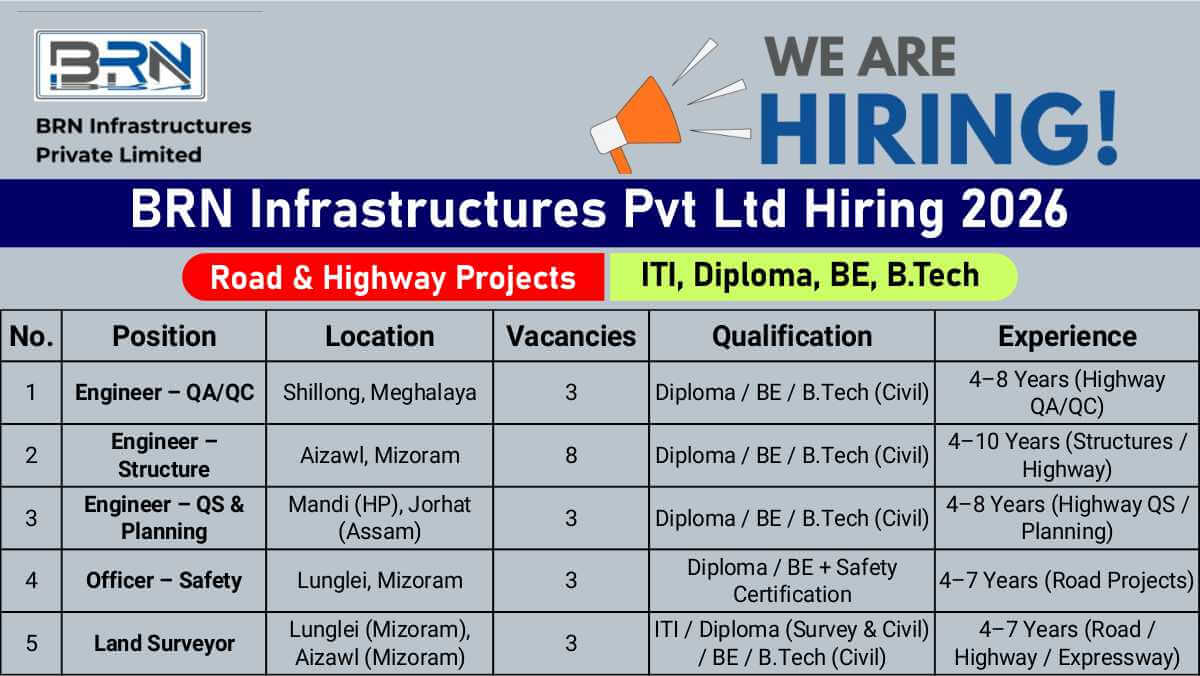 BRN

BRN Infrastructures Private Limited

WE ARE HIRING!

BRN Infrastructures Pvt Ltd Hiring 2026

Road & Highway Projects

ITI, Diploma, BE, B.Tech

| No. | Position | Location | Vacancies | Qualification | Experience |
|---|---|---|---|---|---|
| 1 | Engineer – QA/QC | Shillong, Meghalaya | 3 | Diploma / BE / B.Tech (Civil) | 4–8 Years (Highway QA/QC) |
| 2 | Engineer – Structure | Aizawl, Mizoram | 8 | Diploma / BE / B.Tech (Civil) | 4–10 Years (Structures / Highway) |
| 3 | Engineer – QS & Planning | Mandi (HP), Jorhat (Assam) | 3 | Diploma / BE / B.Tech (Civil) | 4–8 Years (Highway QS / Planning) |
| 4 | Officer – Safety | Lunglei, Mizoram | 3 | Diploma / BE + Safety Certification | 4–7 Years (Road Projects) |
| 5 | Land Surveyor | Lunglei (Mizoram), Aizawl (Mizoram) | 3 | ITI / Diploma (Survey & Civil) / BE / B.Tech (Civil) | 4–7 Years (Road / Highway / Expressway) |